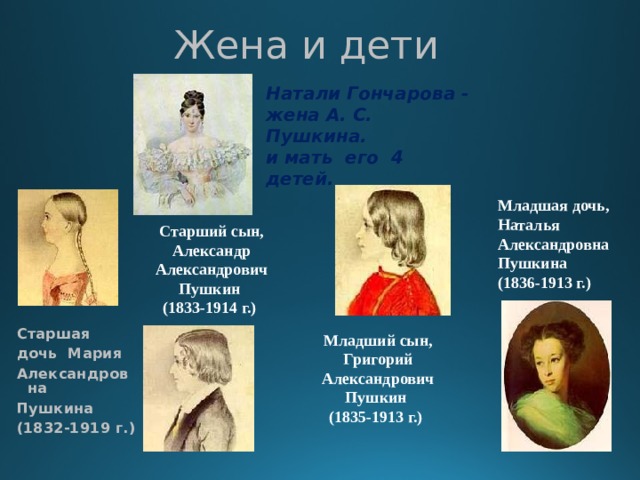 Жена и дети

Натали Гончарова - жена А. С. Пушкина. и мать его 4 детей.

Старший сын, Александр Александрович Пушкин (1833-1914 г.)

Младшая дочь, Наталья Александровна Пушкина (1836-1913 г.)

Старшая дочь Мария Александровна Пушкина (1832-1919 г.)

Младший сын, Григорий Александрович Пушкин (1835-1913 г.)